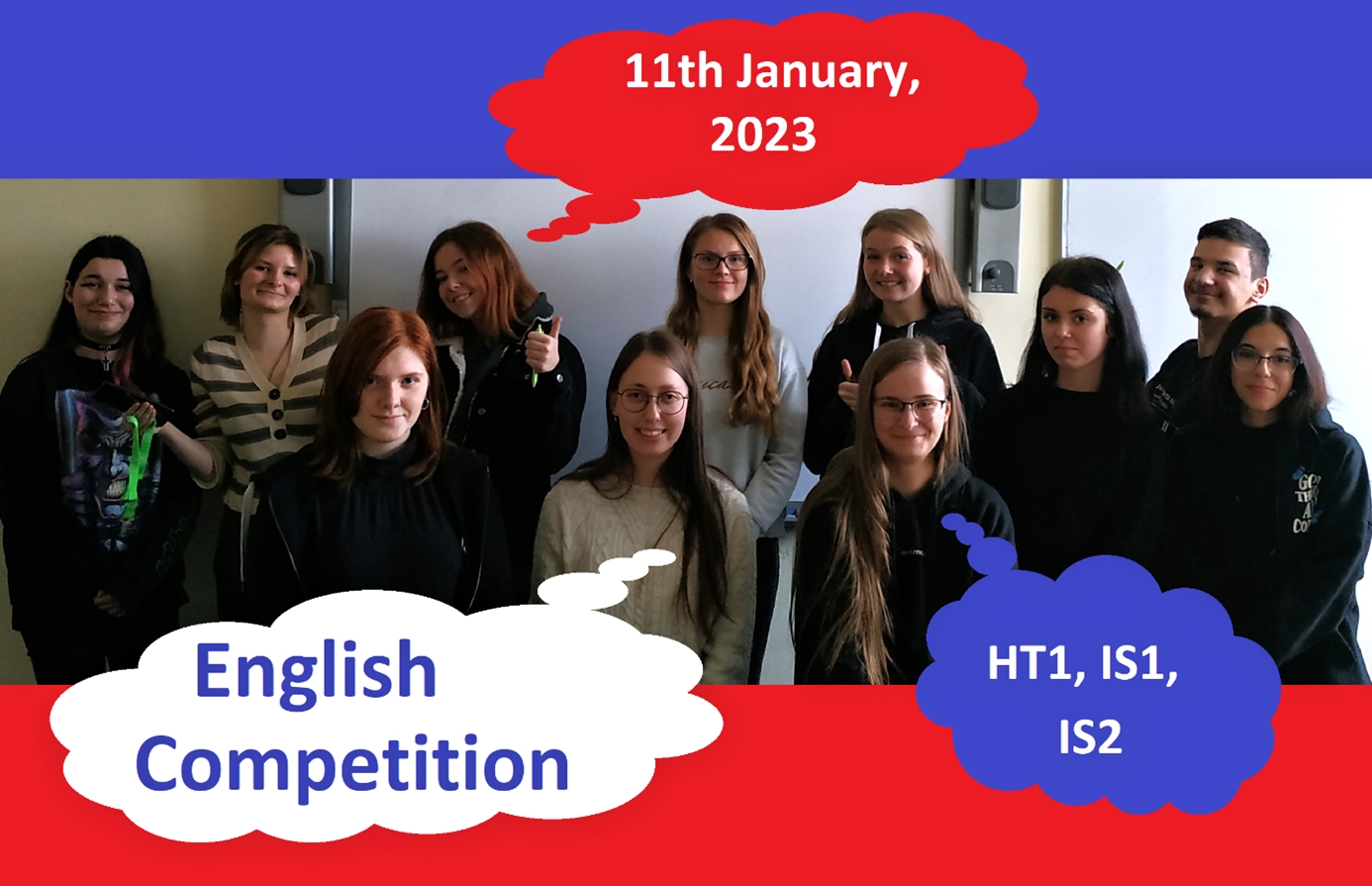 11th January, 2023

English Competition

HT1, IS1, IS2